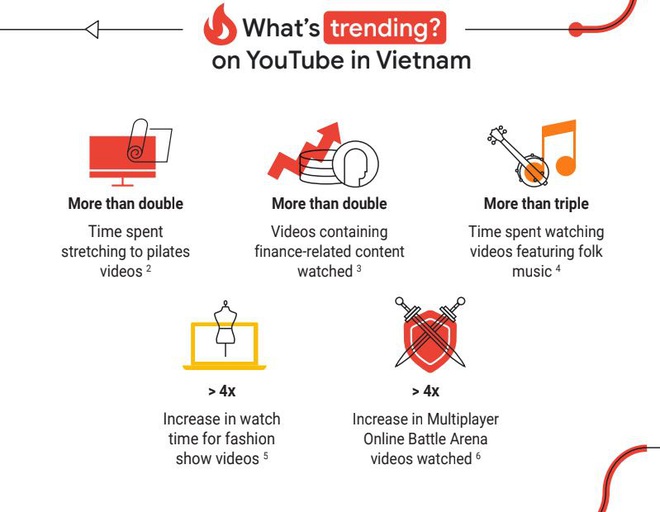 What's trending? on YouTube in Vietnam

More than double

Time spent stretching to pilates videos $^2$

More than double

Videos containing finance-related content watched $^3$

More than triple

Time spent watching videos featuring folk music $^4$

> 4x

Increase in watch time for fashion show videos $^5$

> 4x

Increase in Multiplayer Online Battle Arena videos watched $^6$